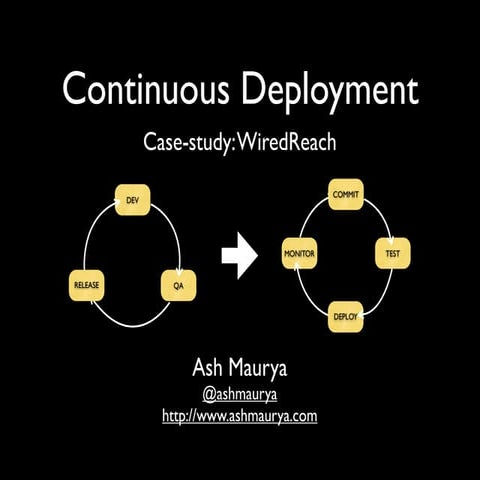 Continuous Deployment

Case-study: WiredReach

DEV

QA

RELEASE

COMMIT

TEST

DEPLOY

MONITOR

Ash Maurya

@ashmaurya

http://www.ashmaurya.com